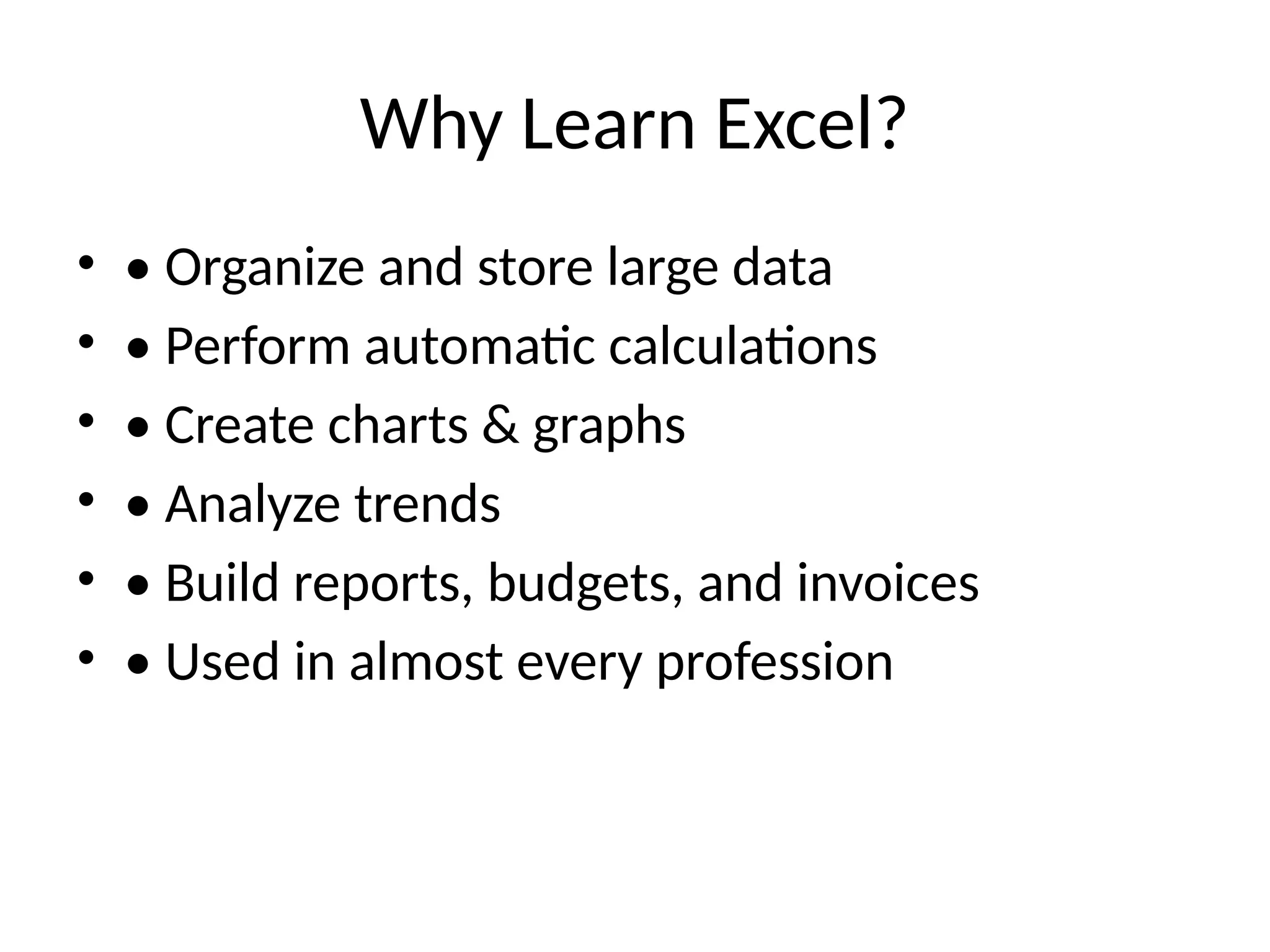 Why Learn Excel?

• • Organize and store large data
• • Perform automatic calculations
• • Create charts & graphs
• • Analyze trends
• • Build reports, budgets, and invoices
• • Used in almost every profession